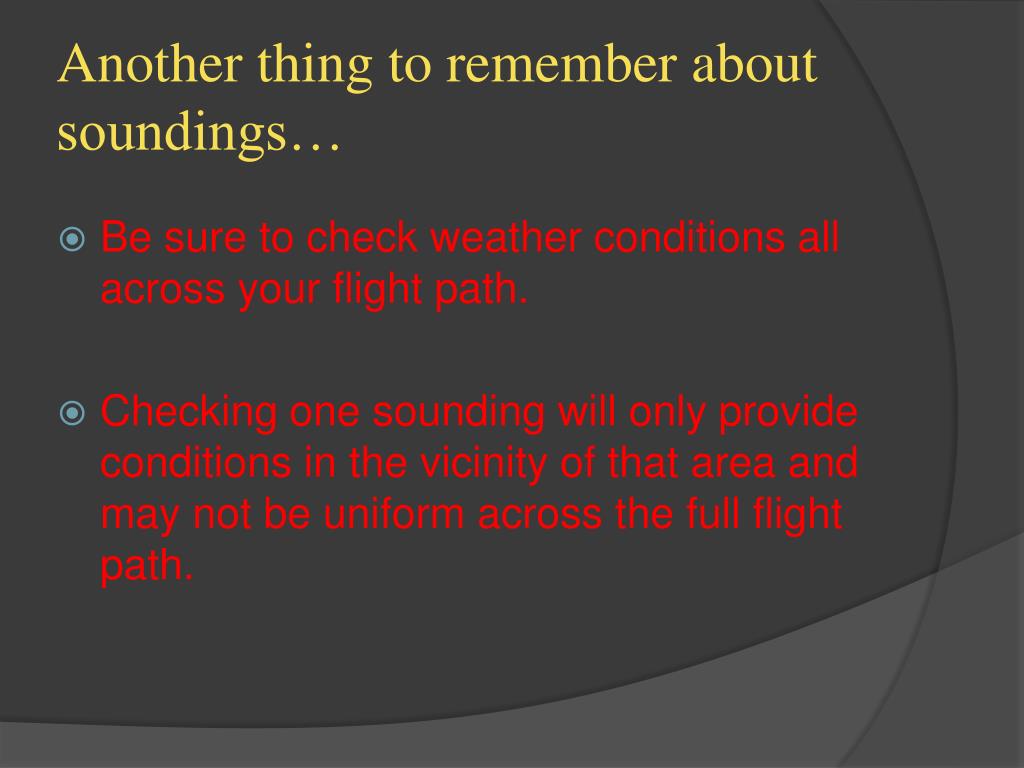 Another thing to remember about soundings…

Be sure to check weather conditions all across your flight path.

Checking one sounding will only provide conditions in the vicinity of that area and may not be uniform across the full flight path.